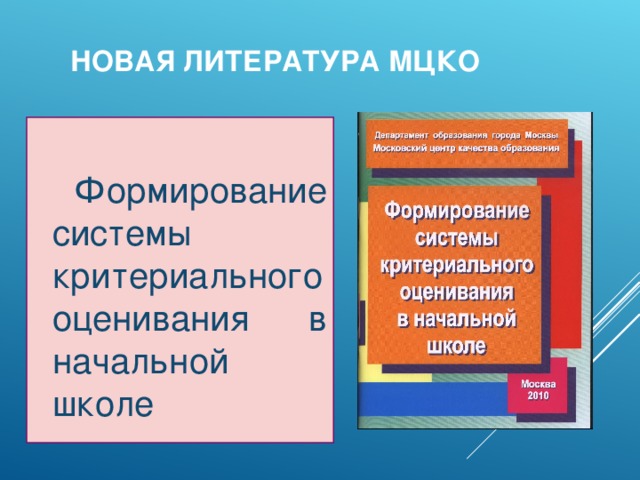 НОВАЯ ЛИТЕРАТУРА МЦКО

Формирование системы критериального оценивания в начальной школе

Департамент образования города Москвы
Московский центр качества образования

Формирование системы критериального оценивания в начальной школе

Москва
2010